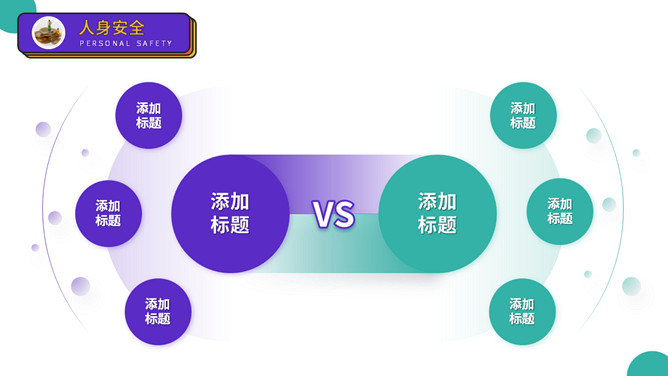 人身安全
PERSONAL SAFETY

添加标题

添加标题

添加标题

添加标题

VS

添加标题

添加标题

添加标题

添加标题